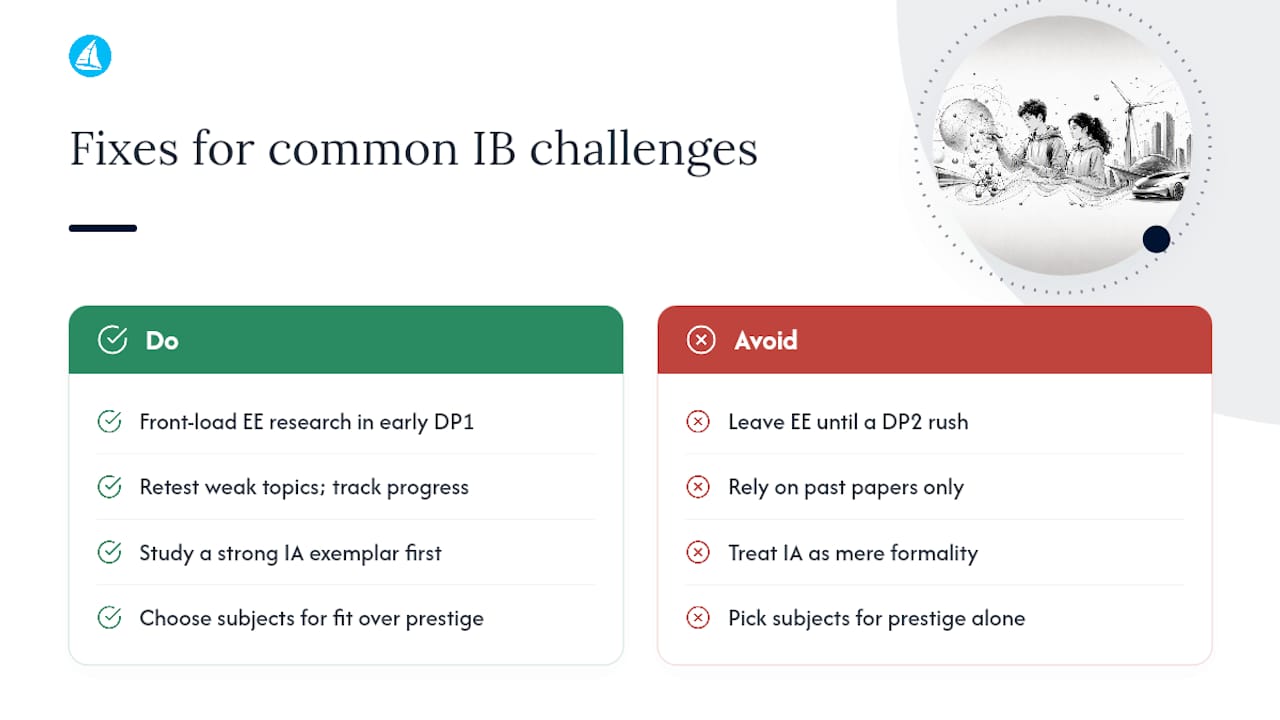 Fixes for common IB challenges

Do

Front-load EE research in early DP1

Retest weak topics; track progress

Study a strong IA exemplar first

Choose subjects for fit over prestige

Avoid

Leave EE until a DP2 rush

Rely on past papers only

Treat IA as mere formality

Pick subjects for prestige alone